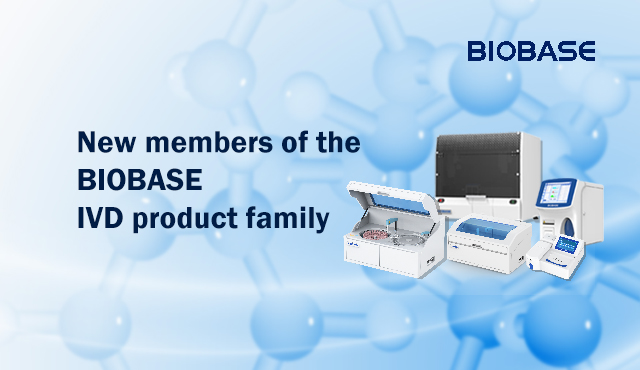 BIOBASE

New members of the BIOBASE IVD product family